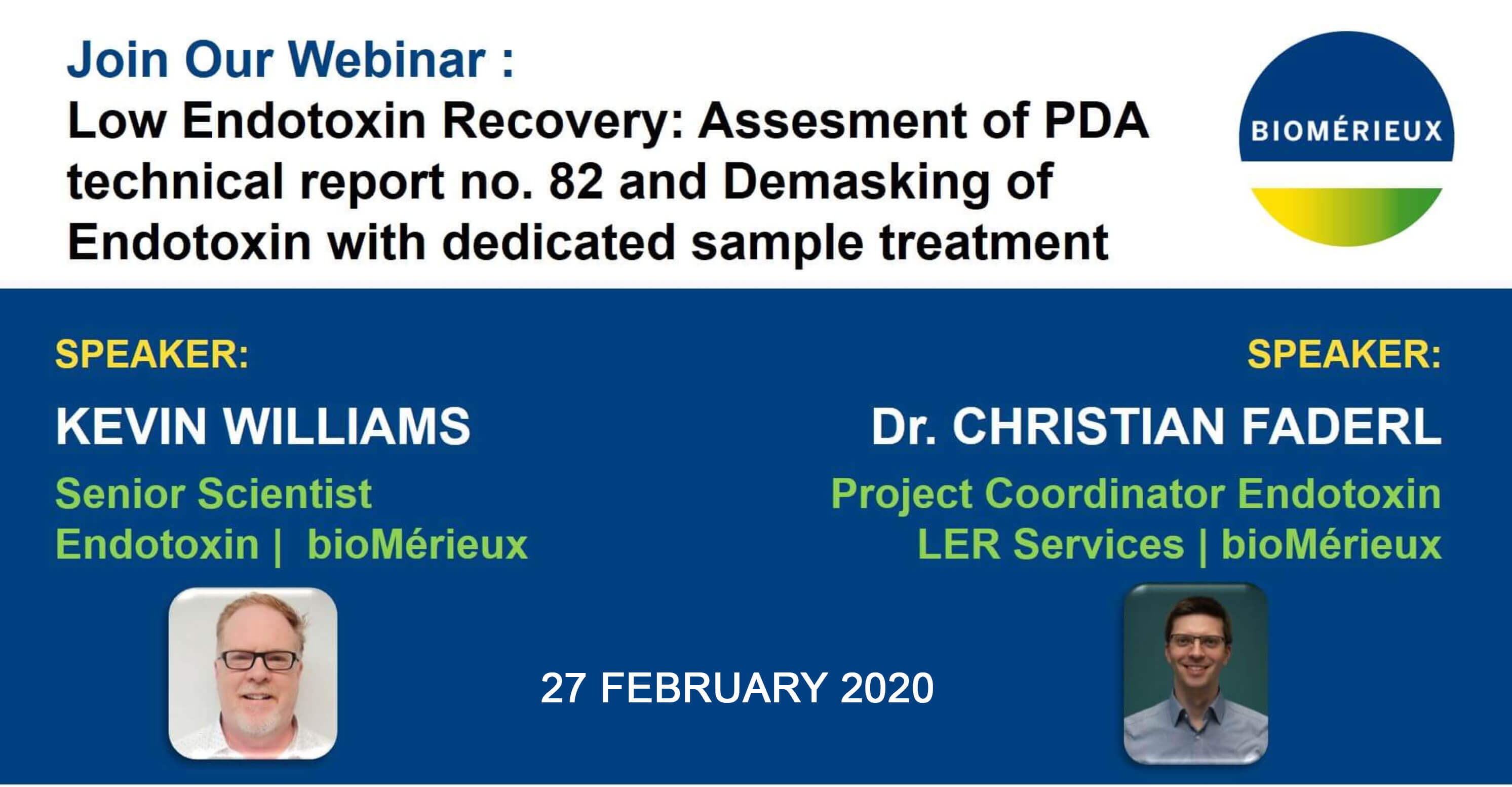 Join Our Webinar :
Low Endotoxin Recovery: Assesment of PDA technical report no. 82 and Demasking of Endotoxin with dedicated sample treatment

BIOMÉRIEUX

SPEAKER:
KEVIN WILLIAMS
Senior Scientist
Endotoxin | bioMérieux

SPEAKER:
Dr. CHRISTIAN FADERL
Project Coordinator Endotoxin
LER Services | bioMérieux

27 FEBRUARY 2020